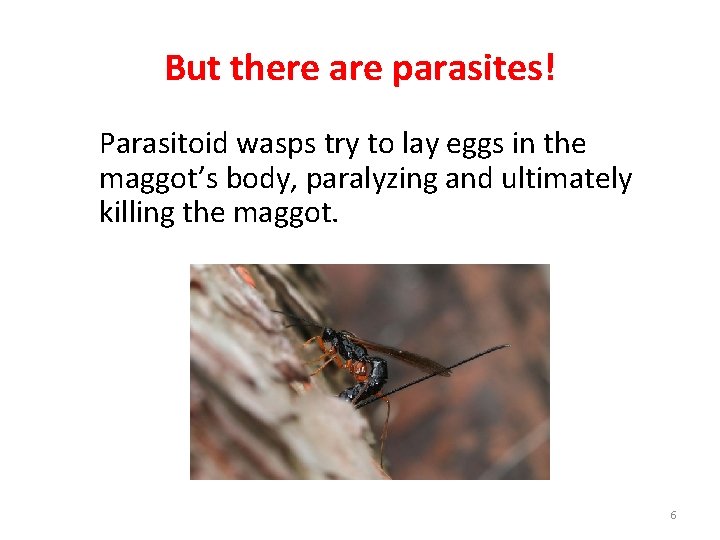 But there are parasites!

Parasitoid wasps try to lay eggs in the maggot’s body, paralyzing and ultimately killing the maggot.

6